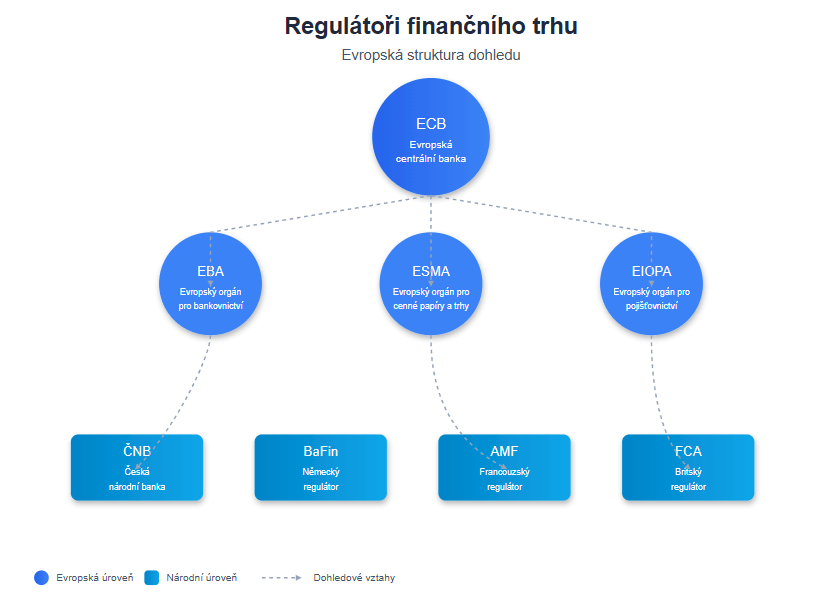 Regulátoři finančního trhu

Evropská struktura dohledu

ECB
Evropská centrální banka

EBA
Evropský orgán pro bankovnictví

ESMA
Evropský orgán pro cenné papíry a trhy

EIOPA
Evropský orgán pro pojišťovnictví

ČNB
Česká národní banka

BaFin
Německý regulátor

AMF
Francouzský regulátor

FCA
Britský regulátor

Evropská úroveň

Národní úroveň

Dohledové vztahy